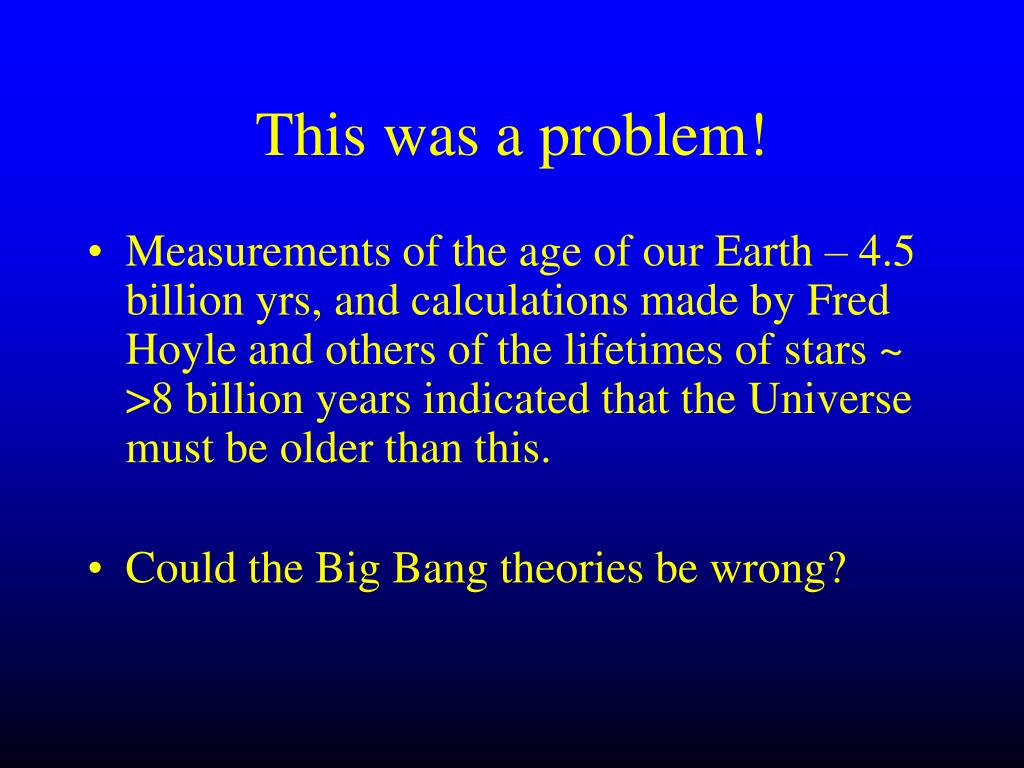 This was a problem!

• Measurements of the age of our Earth – 4.5 billion yrs, and calculations made by Fred Hoyle and others of the lifetimes of stars ~ >8 billion years indicated that the Universe must be older than this.

• Could the Big Bang theories be wrong?